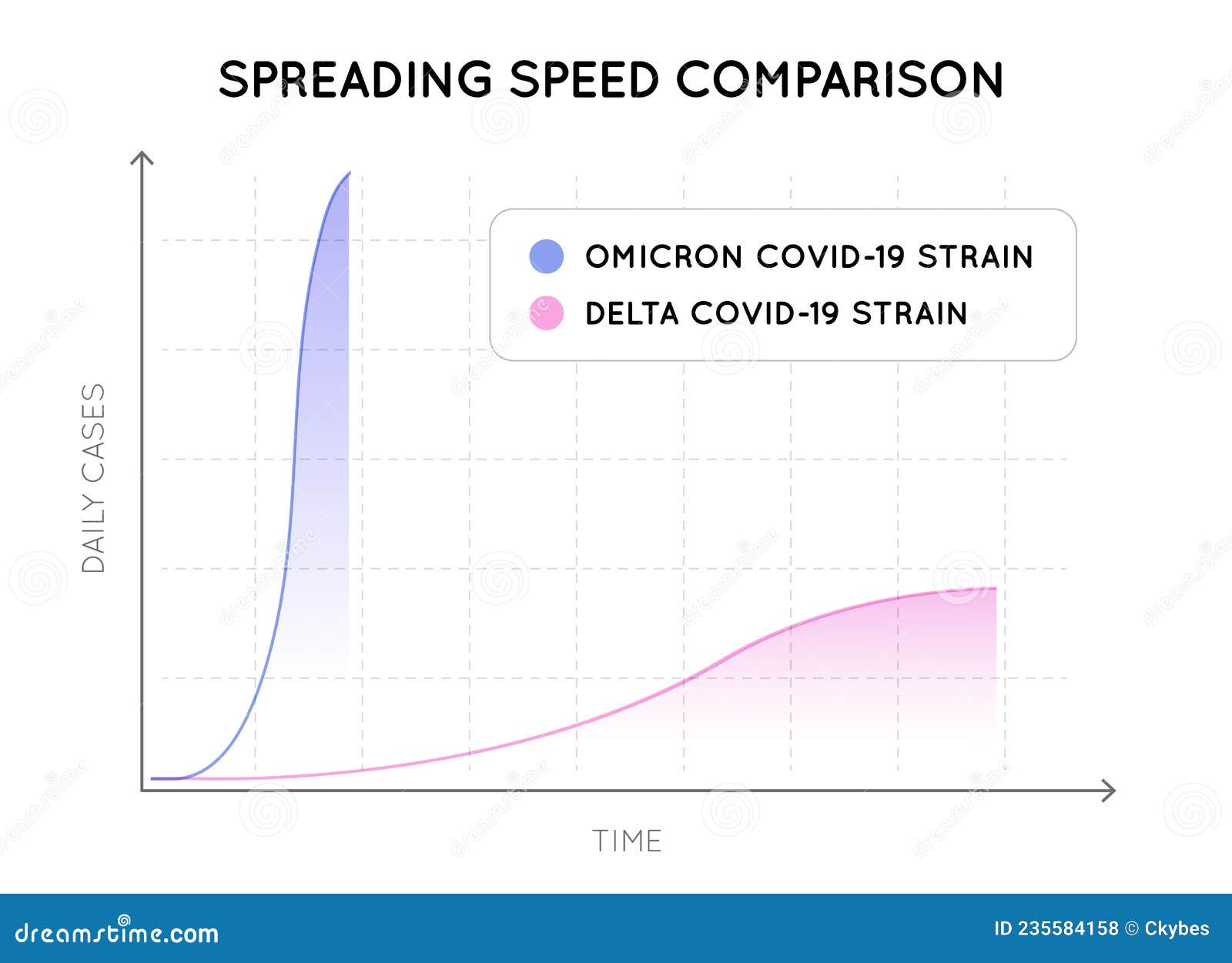 SPREADING SPEED COMPARISON

OMICRON COVID-19 STRAIN
DELTA COVID-19 STRAIN

DAILY CASES

TIME

dreamstime.com

ID 235584158 © Ckybes